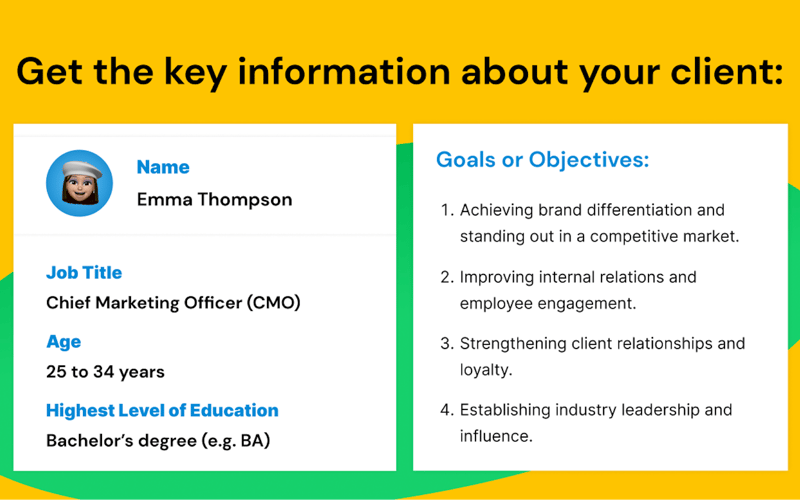 Get the key information about your client:

Name
Emma Thompson

Job Title
Chief Marketing Officer (CMO)

Age
25 to 34 years

Highest Level of Education
Bachelor's degree (e.g. BA)

Goals or Objectives:

1. Achieving brand differentiation and standing out in a competitive market.

2. Improving internal relations and employee engagement.

3. Strengthening client relationships and loyalty.

4. Establishing industry leadership and influence.